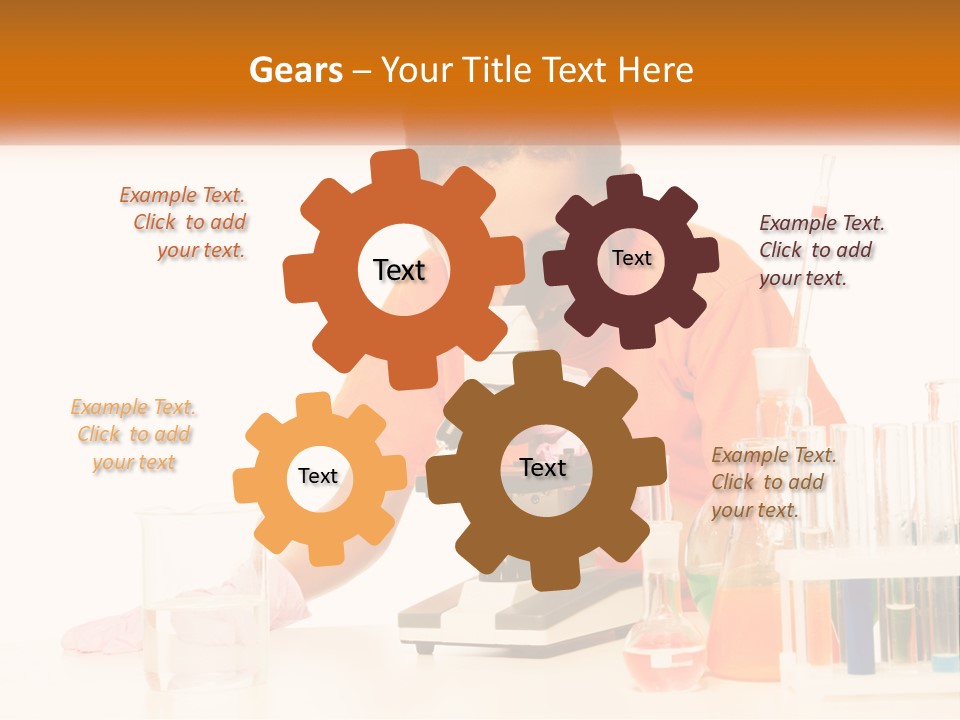 Gears – Your Title Text Here

Example Text. Click to add your text.

Text

Text

Example Text. Click to add your text.

Example Text. Click to add your text

Text

Text

Example Text. Click to add your text.